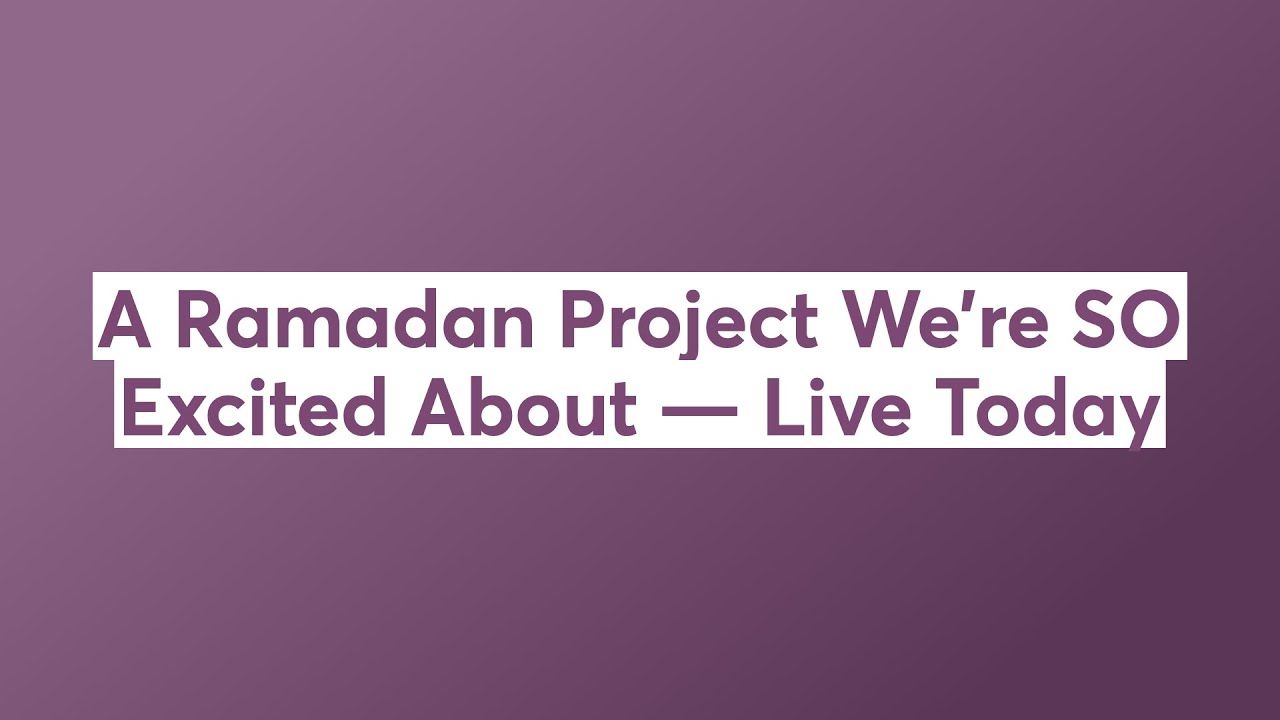 A Ramadan Project We're SO Excited About — Live Today